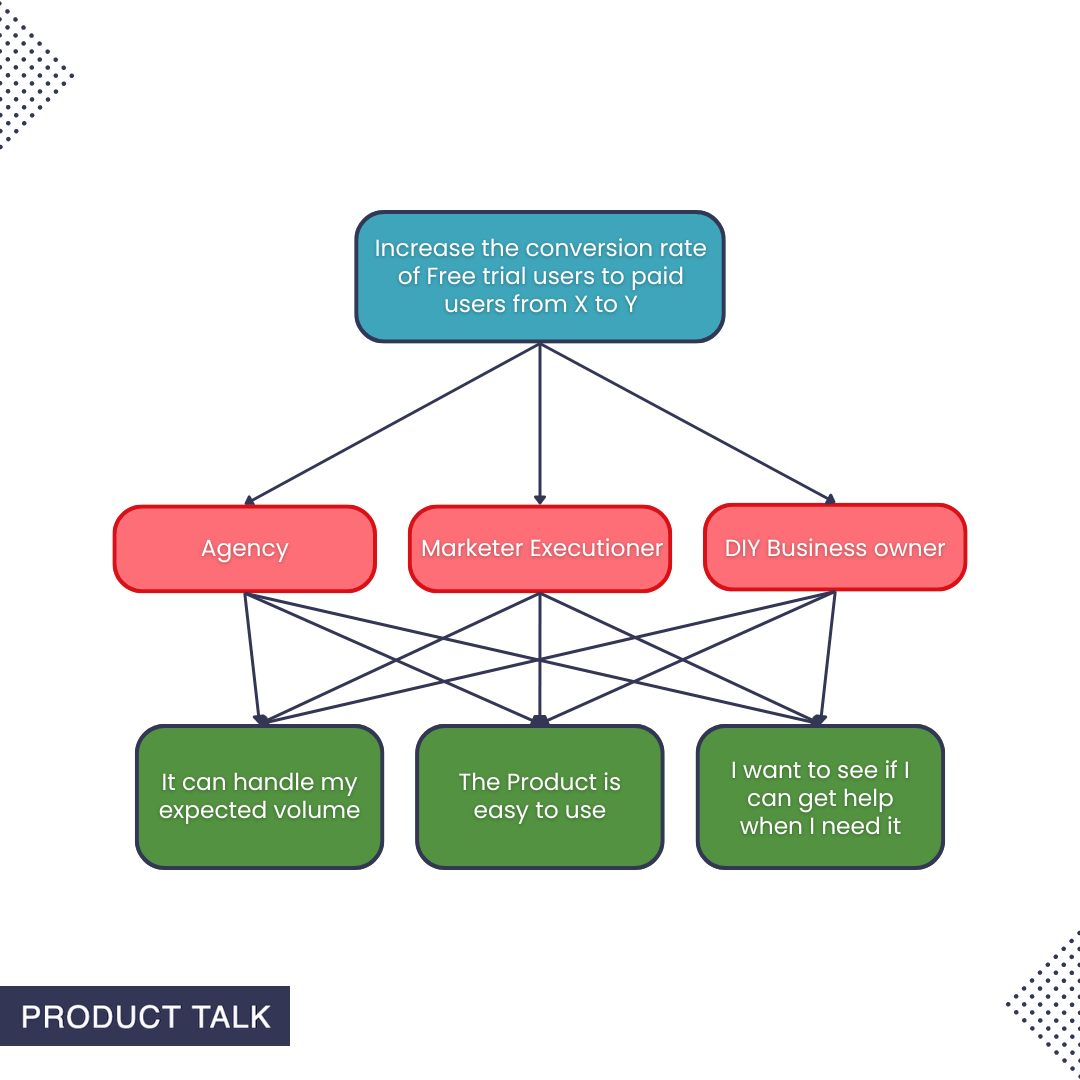 Increase the conversion rate of Free trial users to paid users from X to Y

Agency

Marketer Executioner

DIY Business owner

It can handle my expected volume

The Product is easy to use

I want to see if I can get help when I need it

PRODUCT TALK